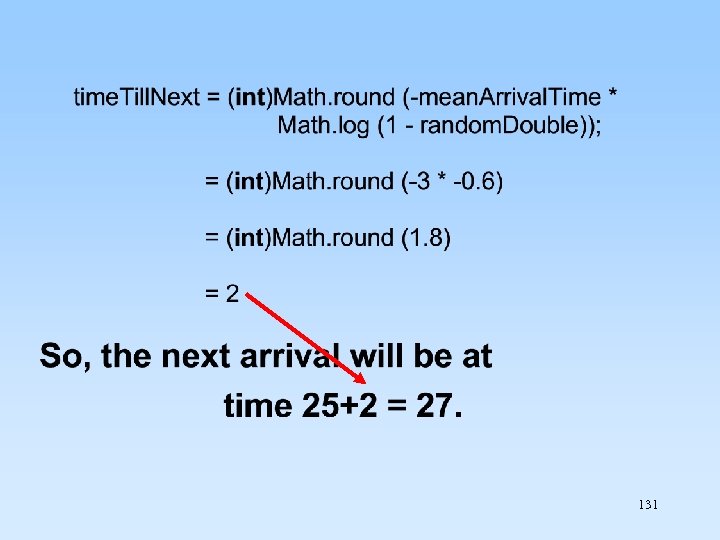 timeTillNext = (int)Math.round (-meanArrivalTime * Math.log (1 - randomDouble));

= (int)Math.round (-3 * -0.6)

= (int)Math.round (1.8)

= 2

So, the next arrival will be at time 25+2 = 27.

131